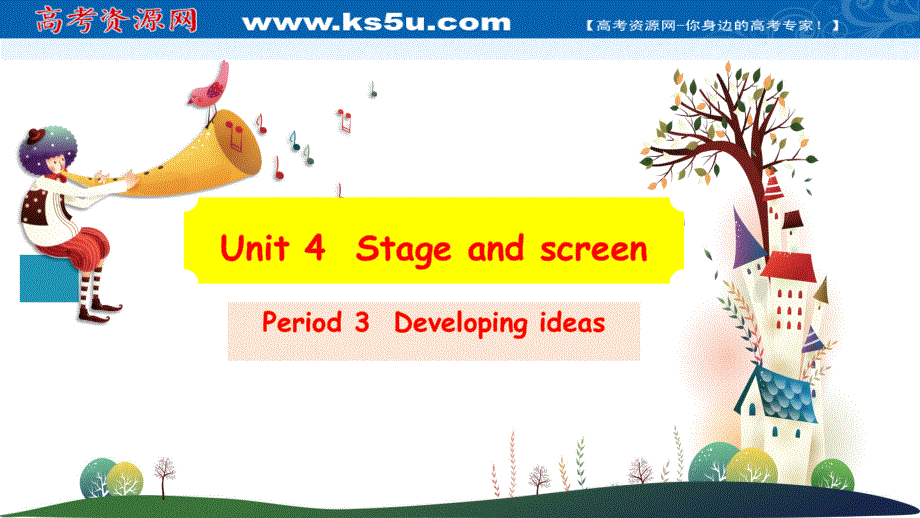 高考资源网 www.ks5u.com 【高考资源网-你身边的高考专家！】

Unit 4 Stage and screen

Period 3 Developing ideas